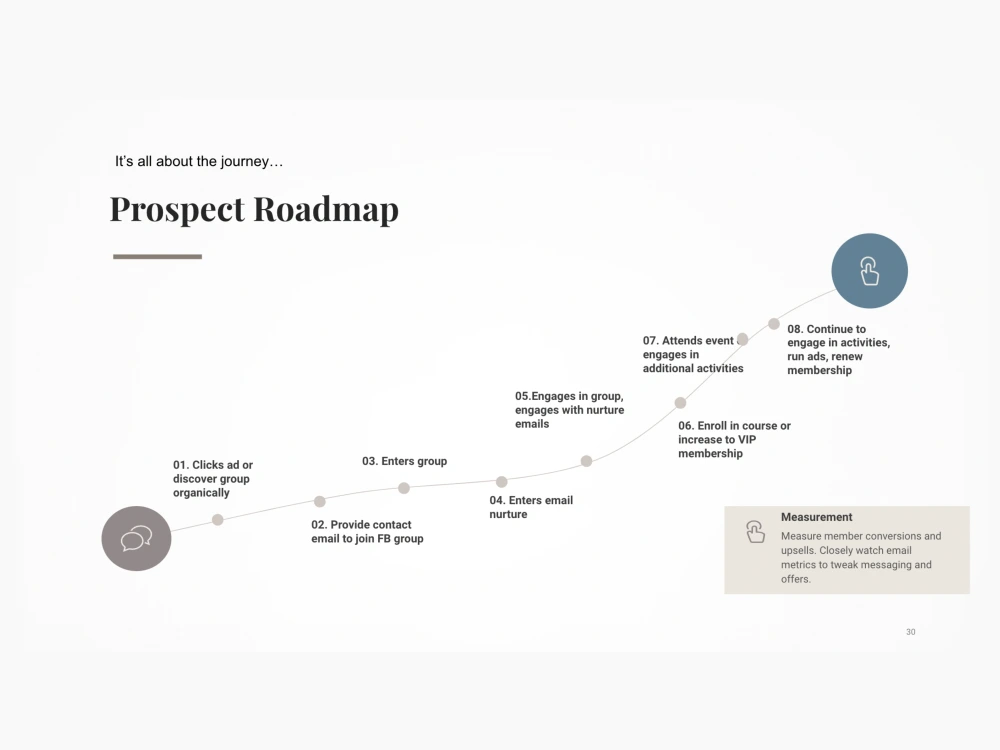 It's all about the journey…

Prospect Roadmap

01. Clicks ad or discover group organically

02. Provide contact email to join FB group

03. Enters group

04. Enters email nurture

05.Engages in group, engages with nurture emails

06. Enroll in course or increase to VIP membership

07. Attends event engages in additional activities

08. Continue to engage in activities, run ads, renew membership

Measurement

Measure member conversions and upsells. Closely watch email metrics to tweak messaging and offers.

30